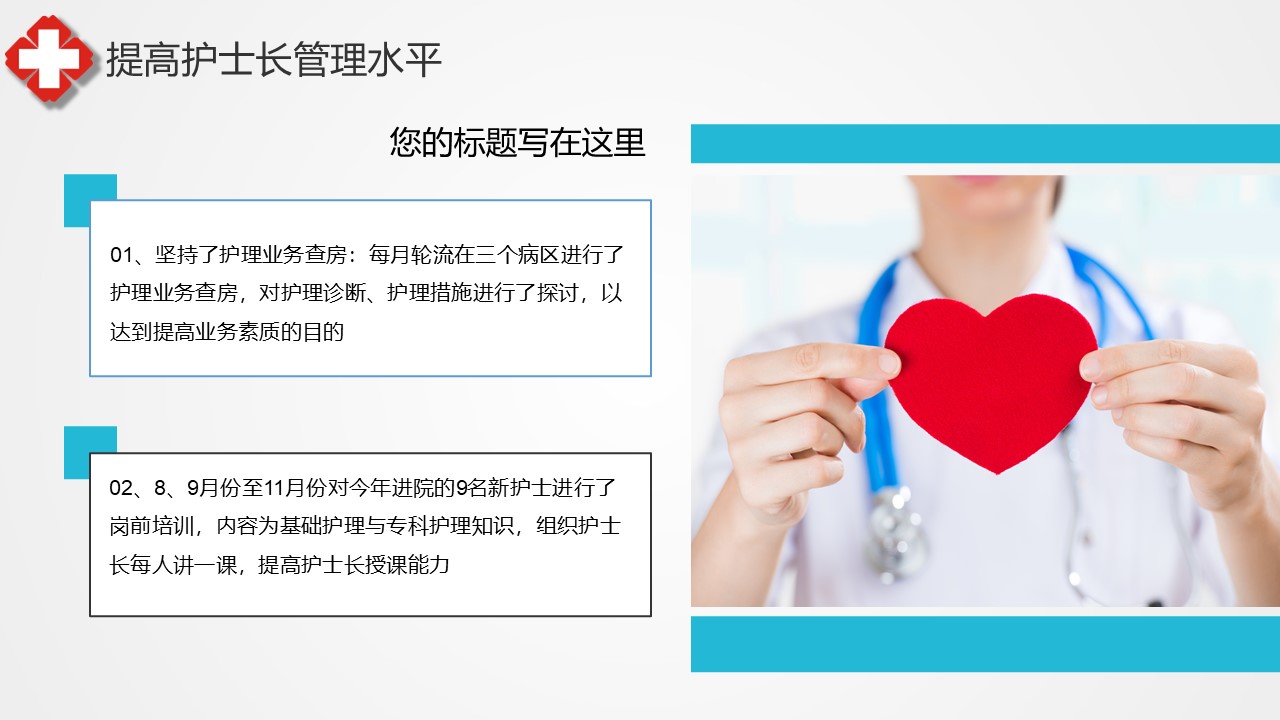 提高护士长管理水平

您的标题写在这里

01、坚持了护理业务查房：每月轮流在三个病区进行了护理业务查房，对护理诊断、护理措施进行了探讨，以达到提高业务素质的目的

02、8、9月份至11月份对今年进院的9名新护士进行了岗前培训，内容为基础护理与专科护理知识，组织护士长每人讲一课，提高护士长授课能力